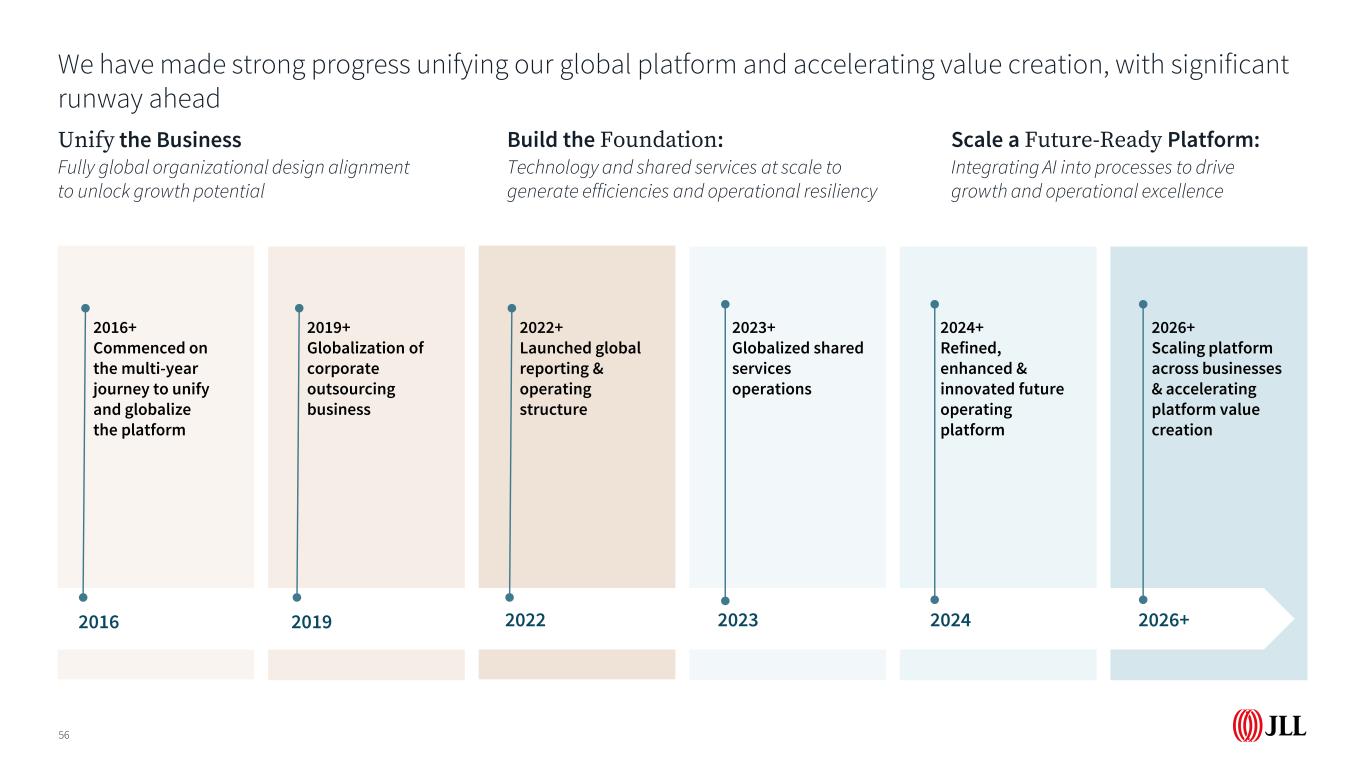 We have made strong progress unifying our global platform and accelerating value creation, with significant runway ahead

Unify the Business
Fully global organizational design alignment to unlock growth potential

Build the Foundation:
Technology and shared services at scale to generate efficiencies and operational resiliency

Scale a Future-Ready Platform:
Integrating AI into processes to drive growth and operational excellence

2016+
Commenced on the multi-year journey to unify and globalize the platform

2019+
Globalization of corporate outsourcing business

2022+
Launched global reporting & operating structure

2023+
Globalized shared services operations

2024+
Refined, enhanced & innovated future operating platform

2026+
Scaling platform across businesses & accelerating platform value creation

2016

2019

2022

2023

2024

2026+

56

JLL